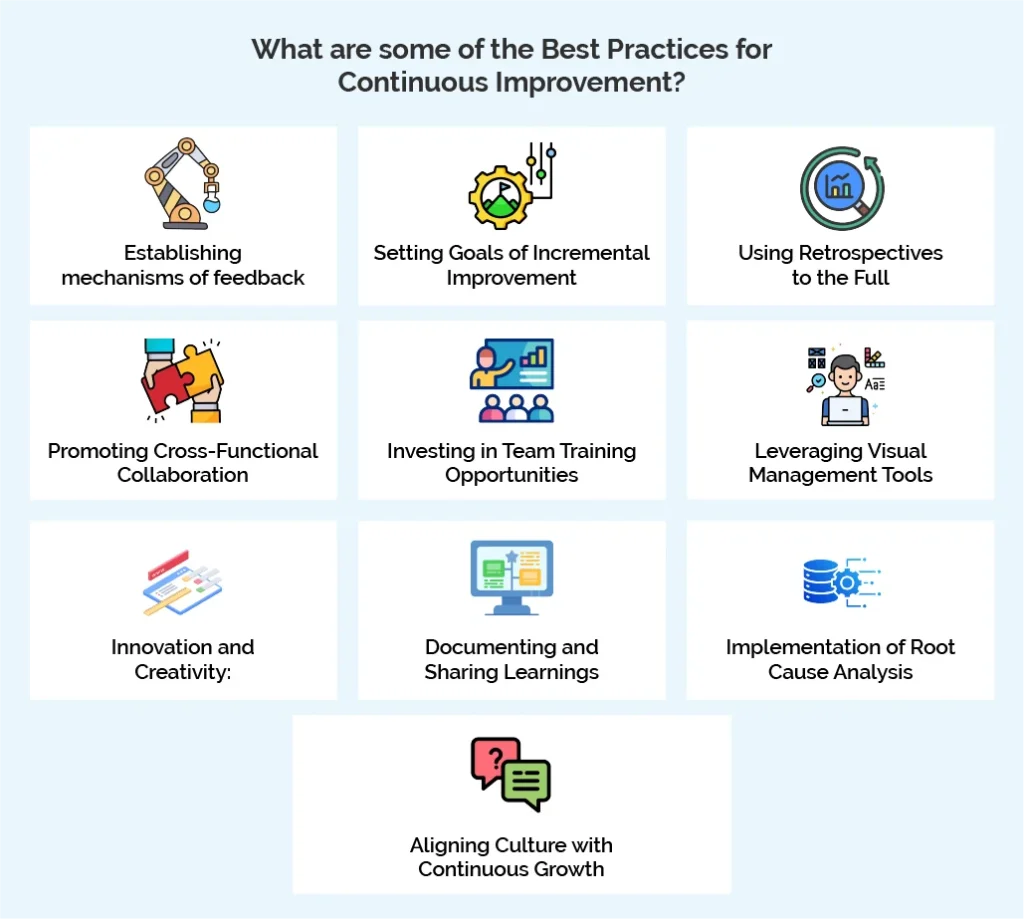 What are some of the Best Practices for Continuous Improvement?

Establishing mechanisms of feedback

Setting Goals of Incremental Improvement

Using Retrospectives to the Full

Promoting Cross-Functional Collaboration

Investing in Team Training Opportunities

Leveraging Visual Management Tools

Innovation and Creativity:

Documenting and Sharing Learnings

Implementation of Root Cause Analysis

Aligning Culture with Continuous Growth